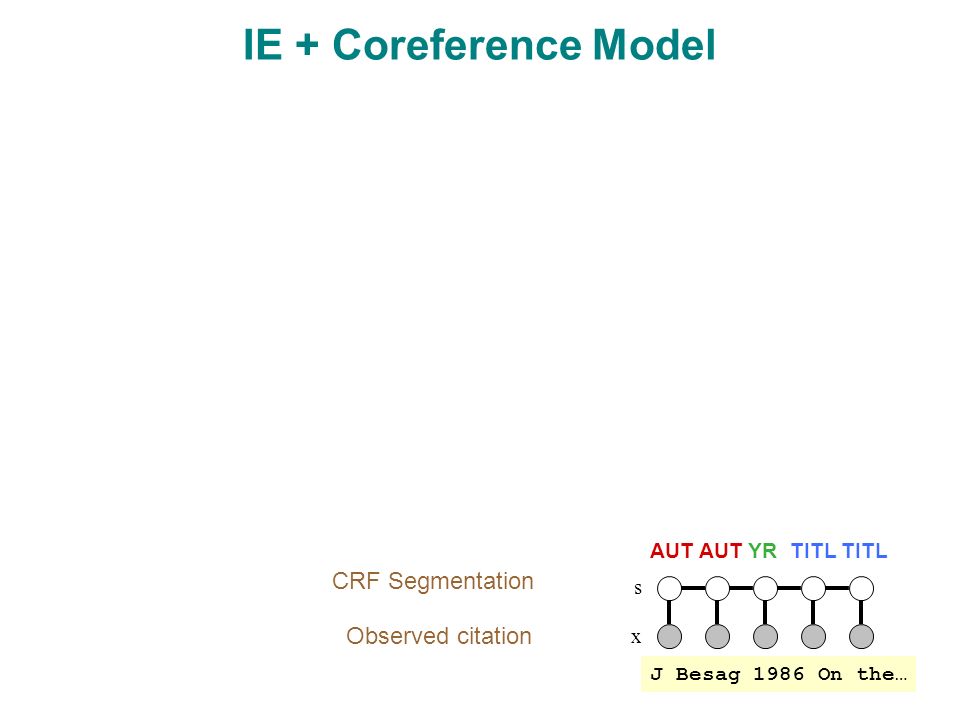 IE + Coreference Model

AUT AUT YR TITL TITL

CRF Segmentation

s

Observed citation

x

J Besag 1986 On the…